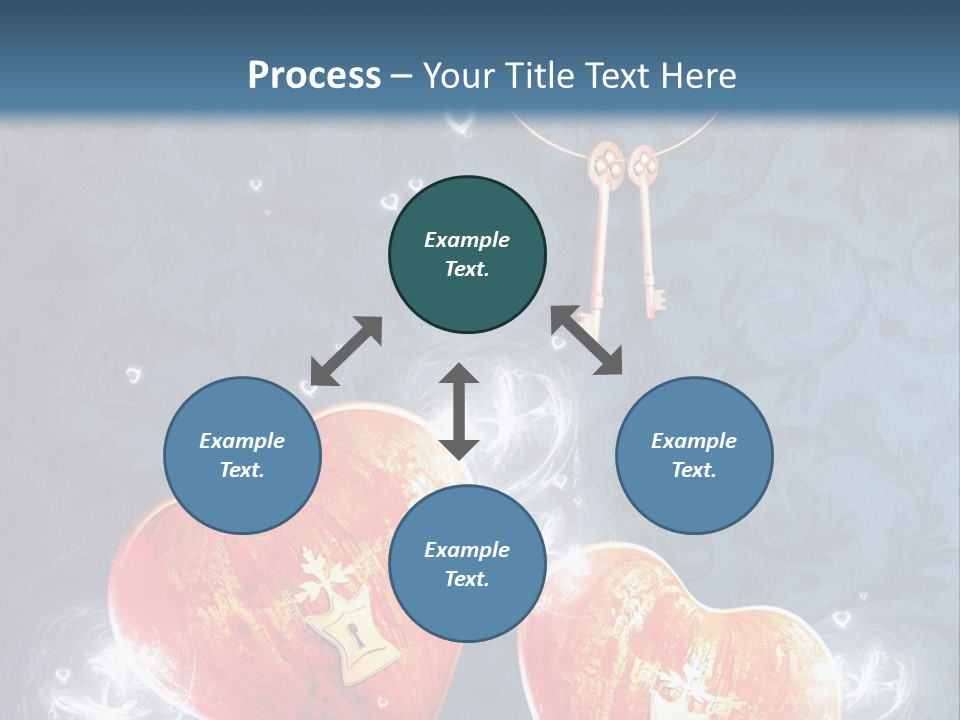 Process – Your Title Text Here

Example Text.

Example Text.

Example Text.

Example Text.